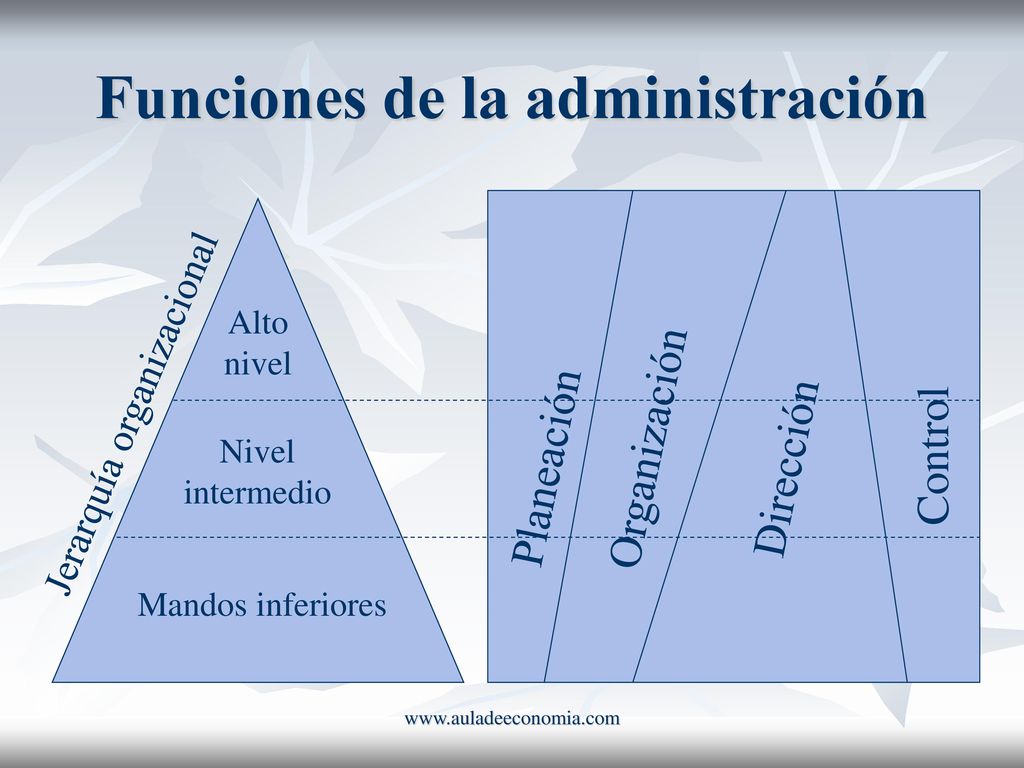 Funciones de la administración

Jerarquía organizacional

Alto nivel

Nivel intermedio

Mandos inferiores

Planeación

Organización

Dirección

Control

www.auladeeconomia.com